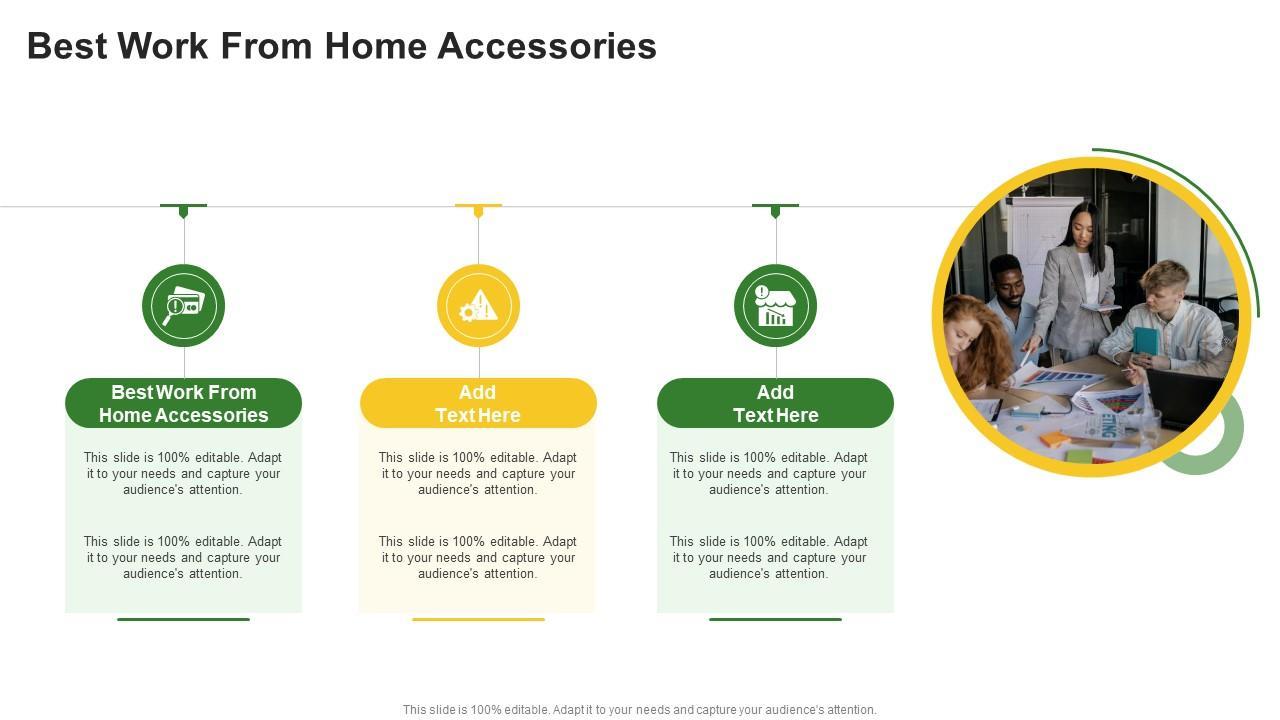 Best Work From Home Accessories

Best Work From Home Accessories

This slide is 100% editable. Adapt it to your needs and capture your audience's attention.

This slide is 100% editable. Adapt it to your needs and capture your audience's attention.

Add Text Here

This slide is 100% editable. Adapt it to your needs and capture your audience's attention.

This slide is 100% editable. Adapt it to your needs and capture your audience's attention.

Add Text Here

This slide is 100% editable. Adapt it to your needs and capture your audience's attention.

This slide is 100% editable. Adapt it to your needs and capture your audience's attention.

This slide is 100% editable. Adapt it to your needs and capture your audience's attention.